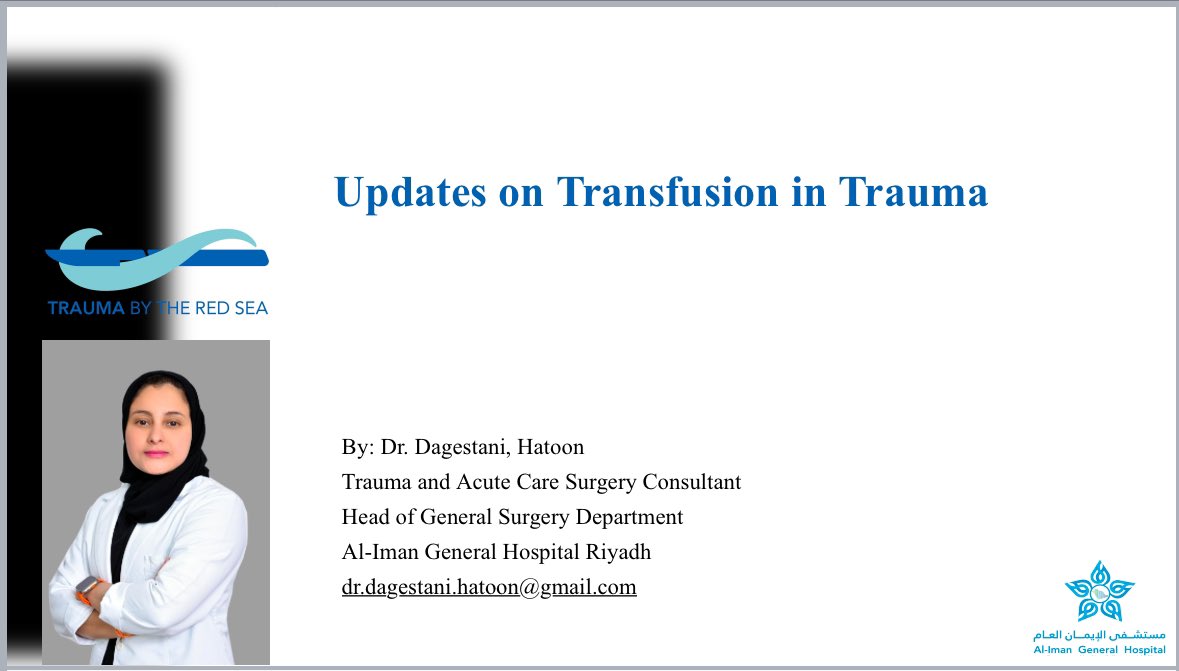 Updates on Transfusion in Trauma

TRAUMA BY THE RED SEA

By: Dr. Dagestani, Hatoon
Trauma and Acute Care Surgery Consultant
Head of General Surgery Department
Al-Iman General Hospital Riyadh
dr.dagestani.hatoon@gmail.com

مستشفى الإيمان العام
Al-Iman General Hospital